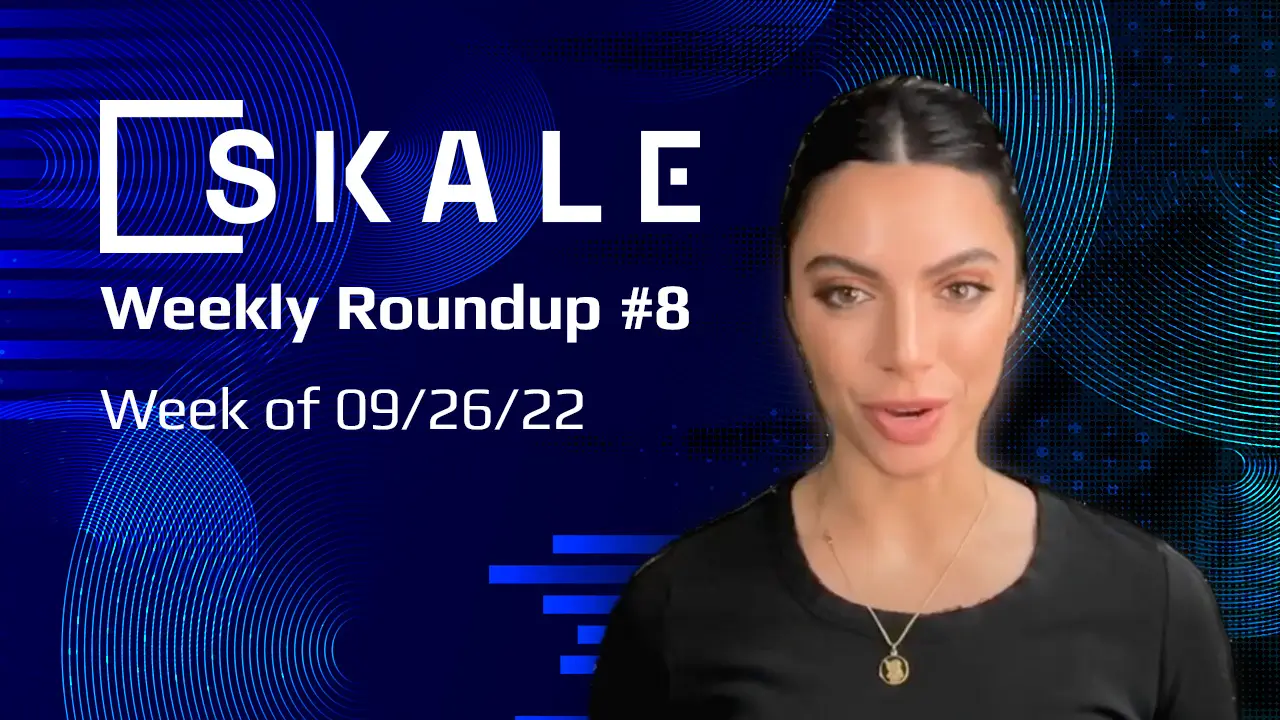 SKALE

Weekly Roundup #8

Week of 09/26/22